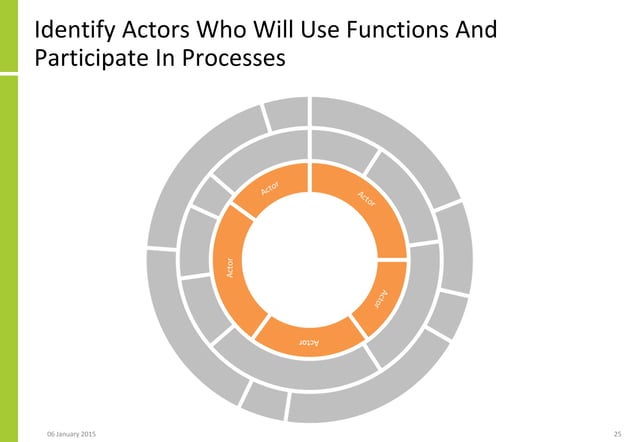 Identify Actors Who Will Use Functions And Participate In Processes

Actor

Actor

Actor

Actor

Actor

06 January 2015

25